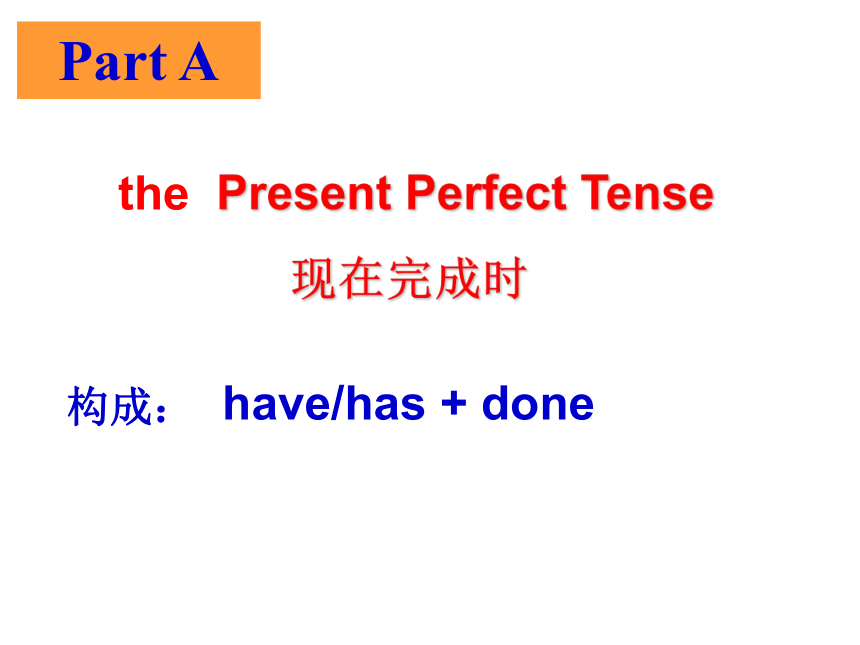 Part A

the Present Perfect Tense

现在完成时

构成： have/has + done